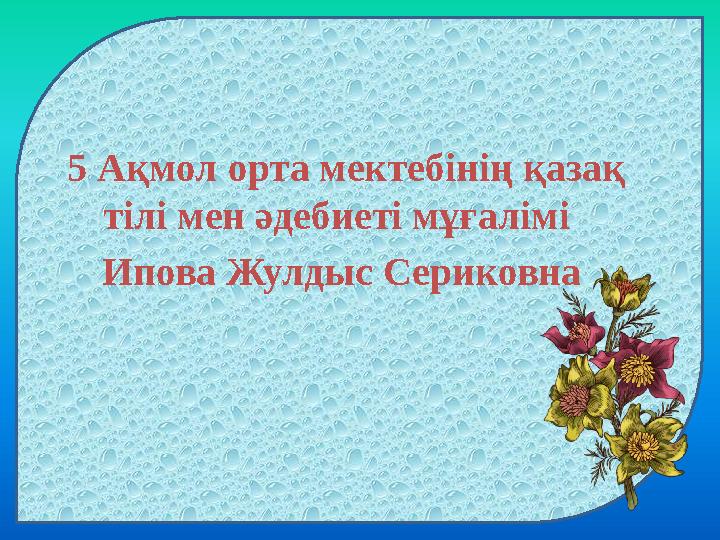 5 Ақмол орта мектебінің қазақ тілі мен әдебиеті мұғалімі

Ипова Жулдыс Сериковна